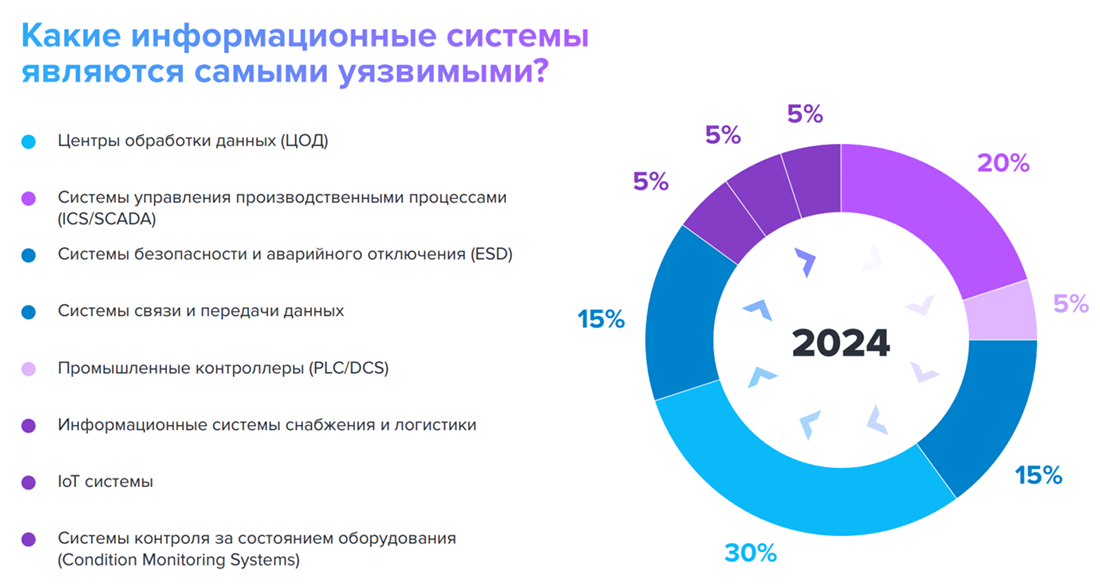 Какие информационные системы являются самыми уязвимыми?

Центры обработки данных (ЦОД)

Системы управления производственными процессами (ICS/SCADA)

Системы безопасности и аварийного отключения (ESD)

Системы связи и передачи данных

Промышленные контроллеры (PLC/DCS)

Информационные системы снабжения и логистики

IoT системы

Системы контроля за состоянием оборудования (Condition Monitoring Systems)

5%
5%
5%
20%
5%
15%
2024
15%
30%